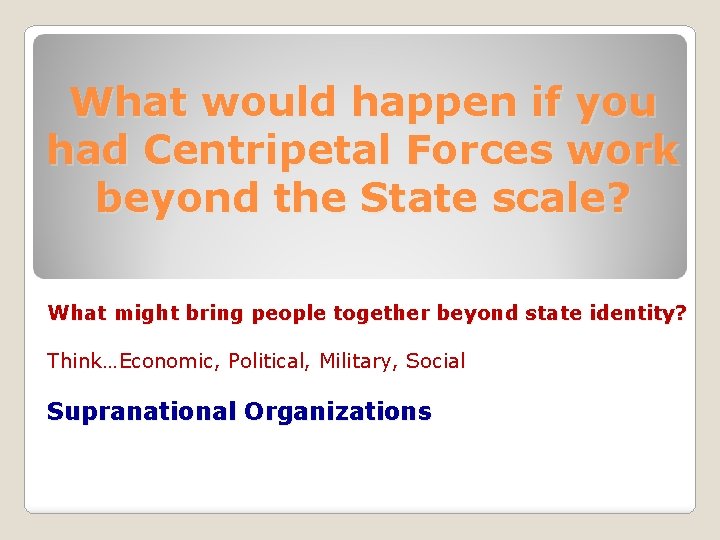 What would happen if you had Centripetal Forces work beyond the State scale?

What might bring people together beyond state identity?

Think…Economic, Political, Military, Social

Supranational Organizations